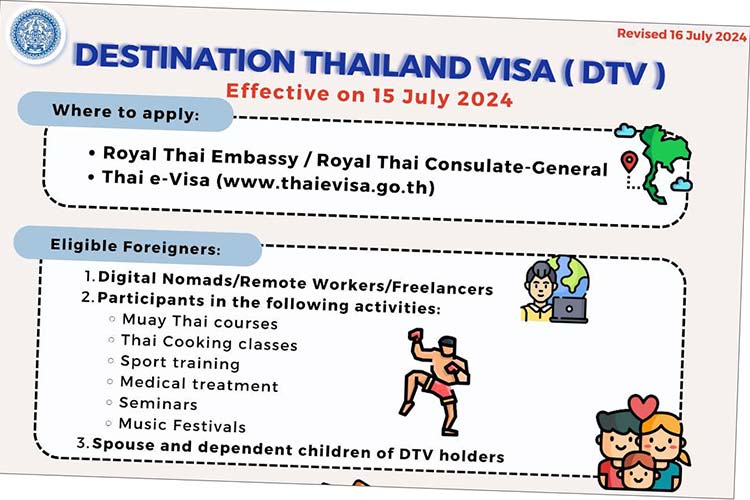 Revised 16 July 2024

DESTINATION THAILAND VISA ( DTV )

Effective on 15 July 2024

Where to apply:

• Royal Thai Embassy / Royal Thai Consulate-General
• Thai e-Visa (www.thaievisa.go.th)

Eligible Foreigners:

1. Digital Nomads/Remote Workers/Freelancers
2. Participants in the following activities:
◦ Muay Thai courses
◦ Thai Cooking classes
◦ Sport training
◦ Medical treatment
◦ Seminars
◦ Music Festivals
3. Spouse and dependent children of DTV holders